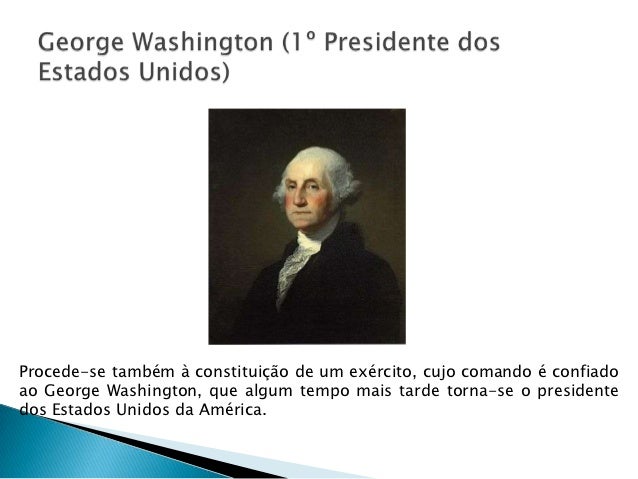 George Washington (1º Presidente dos Estados Unidos)

Procede-se também à constituição de um exército, cujo comando é confiado ao George Washington, que algum tempo mais tarde torna-se o presidente dos Estados Unidos da América.